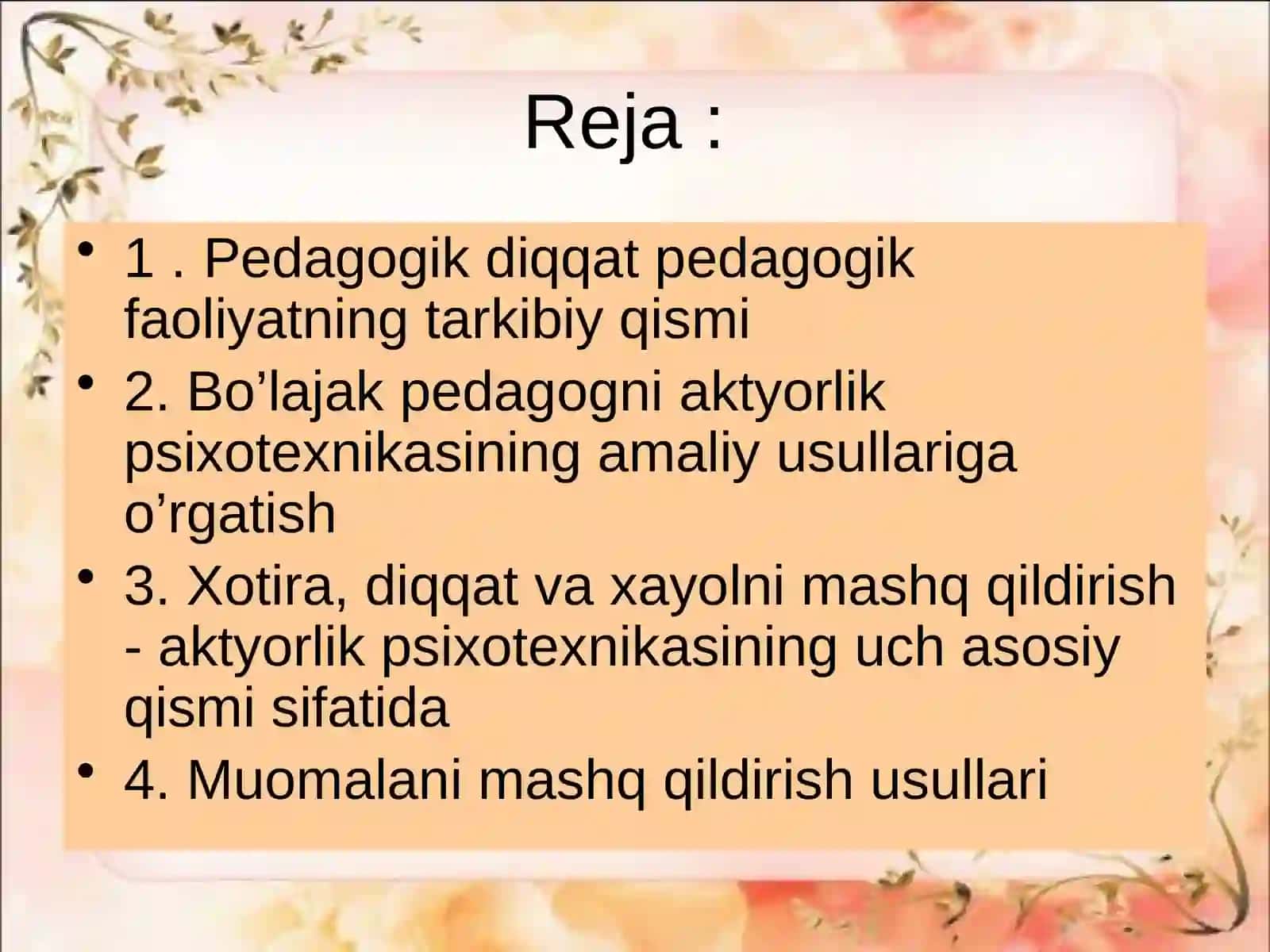 Reja :

• 1 . Pedagogik diqqat pedagogik faoliyatning tarkibiy qismi

• 2. Bo’lajak pedagogni aktyorlik psixotexnikasining amaliy usullariga o’rgatish

• 3. Xotira, diqqat va xayolni mashq qildirish - aktyorlik psixotexnikasining uch asosiy qismi sifatida

• 4. Muomalani mashq qildirish usullari